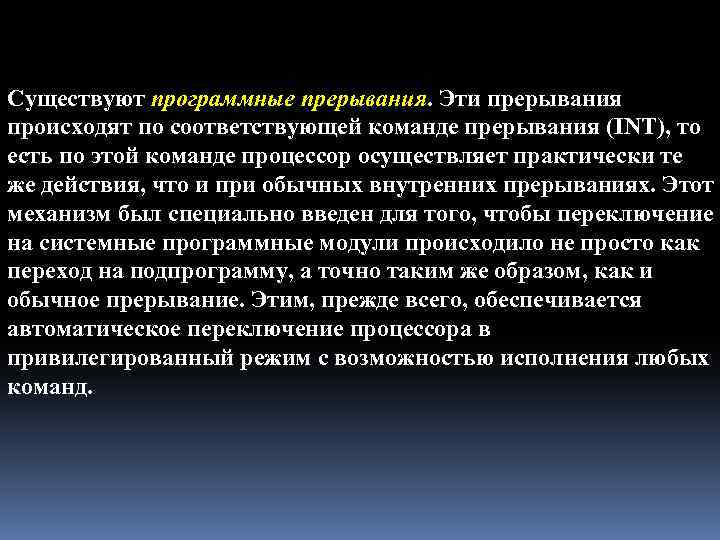 Существуют программные прерывания. Эти прерывания происходят по соответствующей команде прерывания (INT), то есть по этой команде процессор осуществляет практически те же действия, что и при обычных внутренних прерываниях. Этот механизм был специально введен для того, чтобы переключение на системные программные модули происходило не просто как переход на подпрограмму, а точно таким же образом, как и обычное прерывание. Этим, прежде всего, обеспечивается автоматическое переключение процессора в привилегированный режим с возможностью исполнения любых команд.